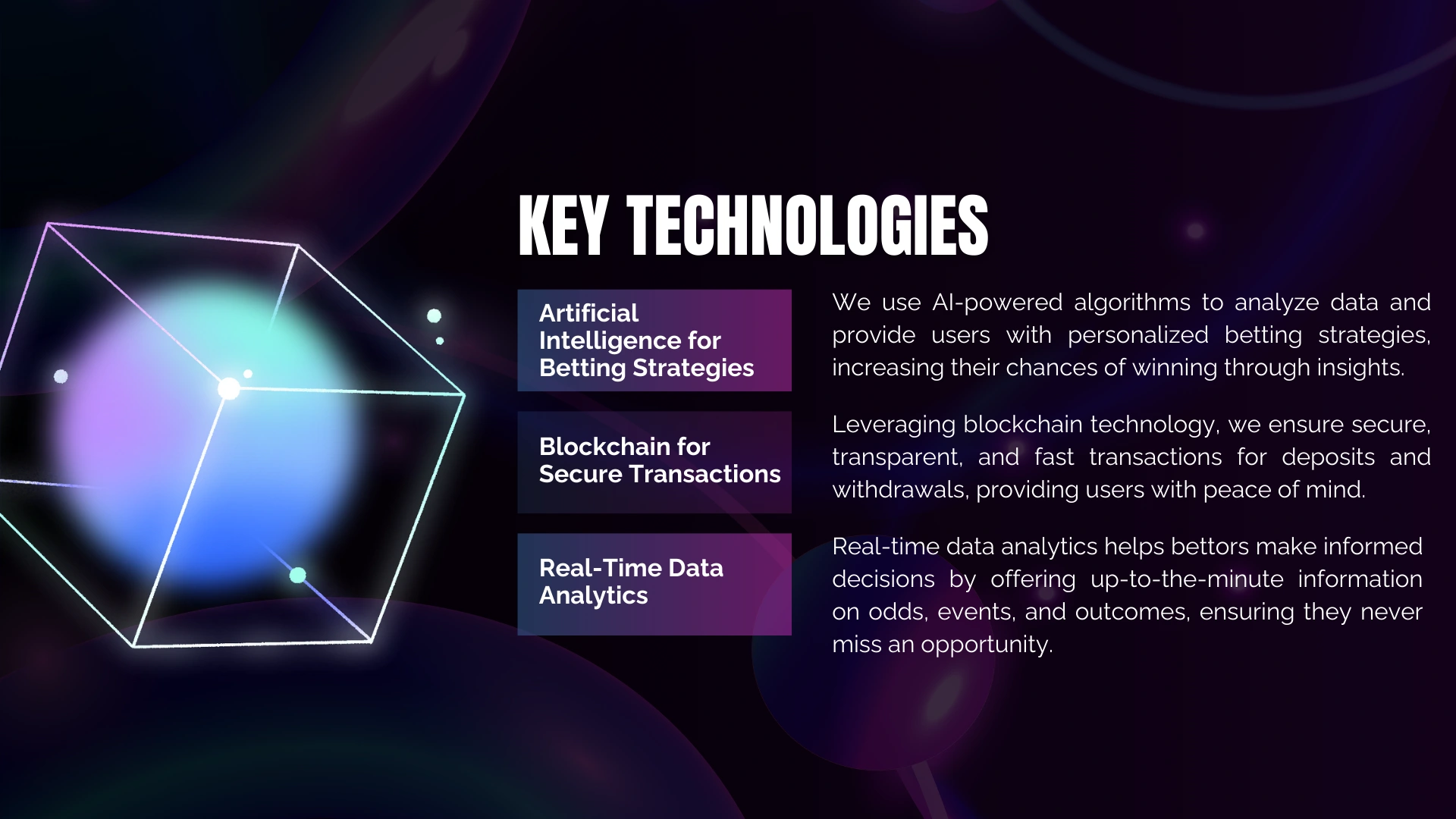 KEY TECHNOLOGIES

Artificial Intelligence for Betting Strategies

We use AI-powered algorithms to analyze data and provide users with personalized betting strategies, increasing their chances of winning through insights.

Blockchain for Secure Transactions

Leveraging blockchain technology, we ensure secure, transparent, and fast transactions for deposits and withdrawals, providing users with peace of mind.

Real-Time Data Analytics

Real-time data analytics helps bettors make informed decisions by offering up-to-the-minute information on odds, events, and outcomes, ensuring they never miss an opportunity.